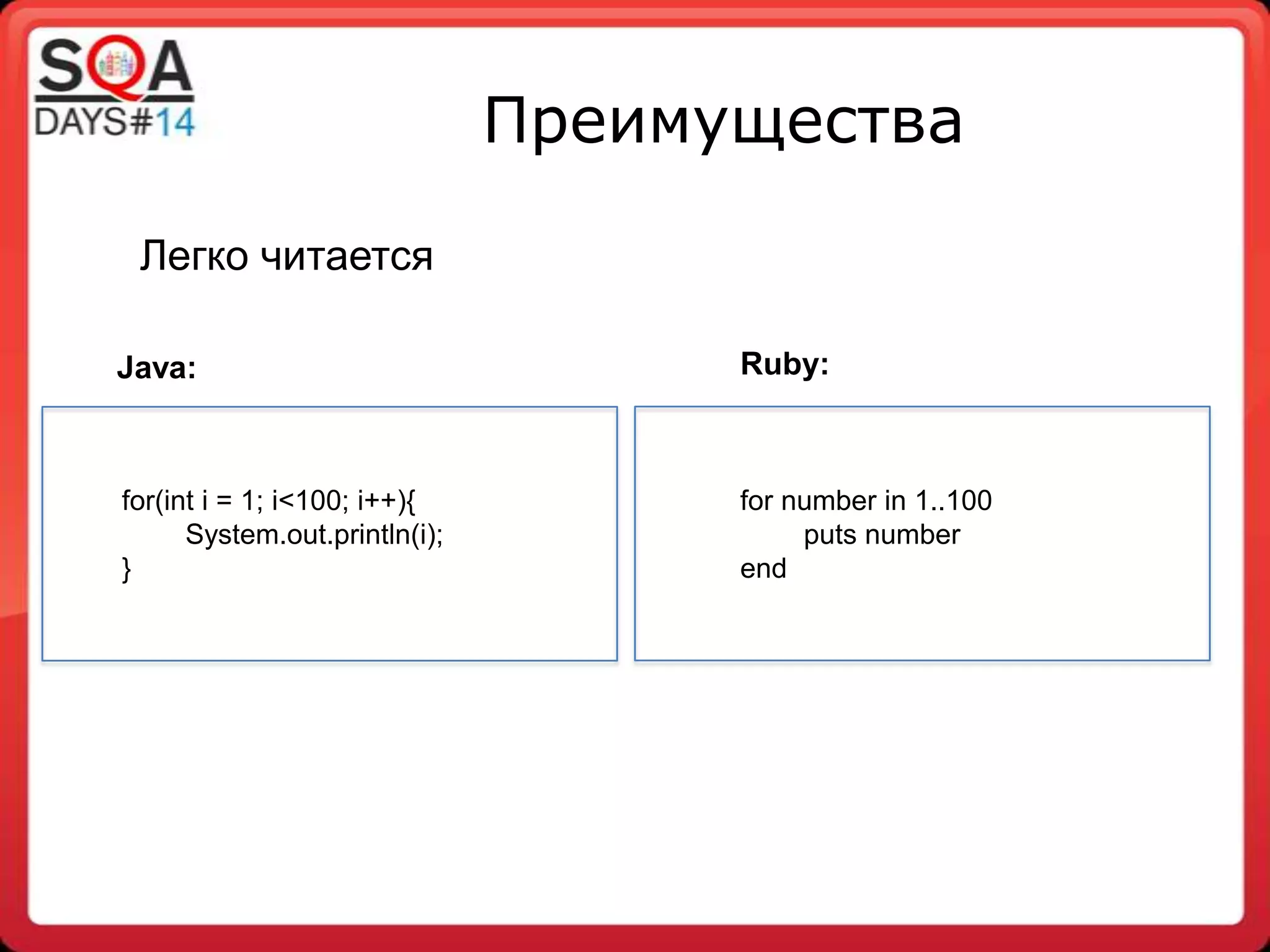 SQA
DAYS#14

Преимущества

Легко читается

Java:

for(int i = 1; i<100; i++){
System.out.println(i);
}

Ruby:

for number in 1..100
puts number
end